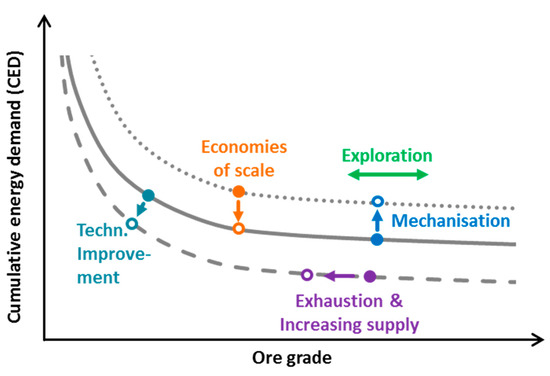 Cumulative energy demand (CED)

Economies of scale

Exploration

Mechanisation

Techn. Improvement

Exhaustion & Increasing supply

Ore grade